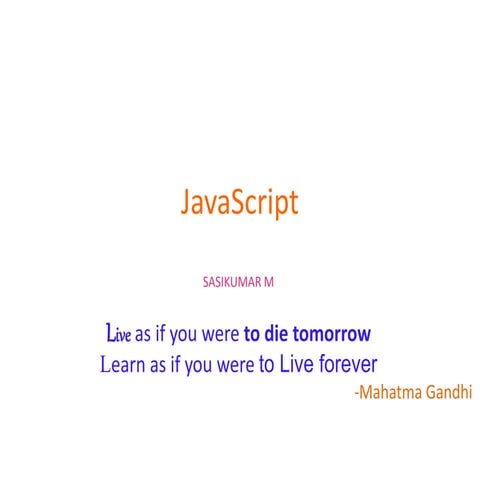 JavaScript

SASIKUMAR M

Live as if you were to die tomorrow
Learn as if you were to Live forever
-Mahatma Gandhi